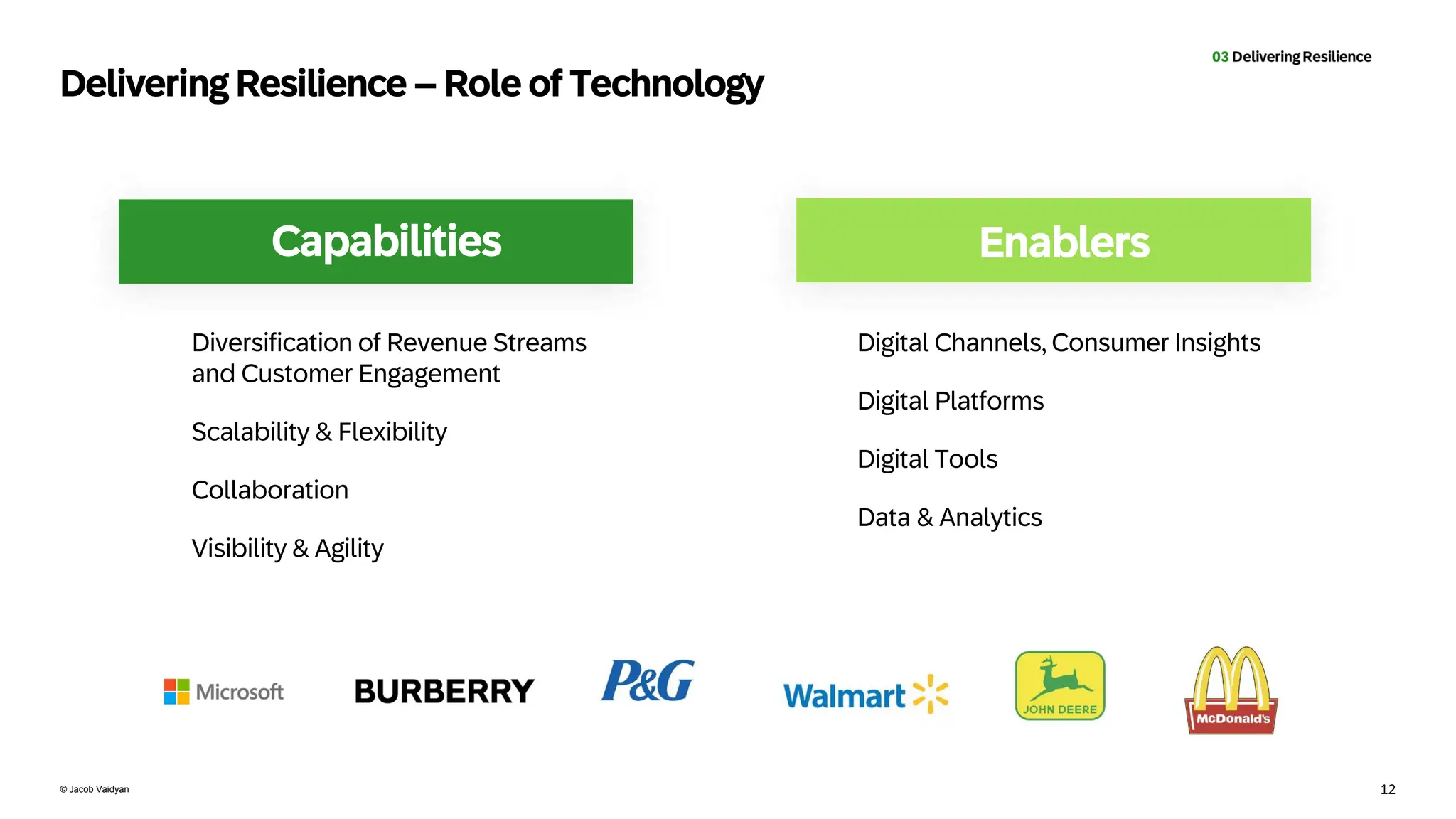 03 Delivering Resilience

Delivering Resilience – Role of Technology

Capabilities

Diversification of Revenue Streams and Customer Engagement

Scalability & Flexibility

Collaboration

Visibility & Agility

Enablers

Digital Channels, Consumer Insights

Digital Platforms

Digital Tools

Data & Analytics

Microsoft BURBERRY P&G Walmart JOHN DEERE McDonald's

© Jacob Vaidyan

12